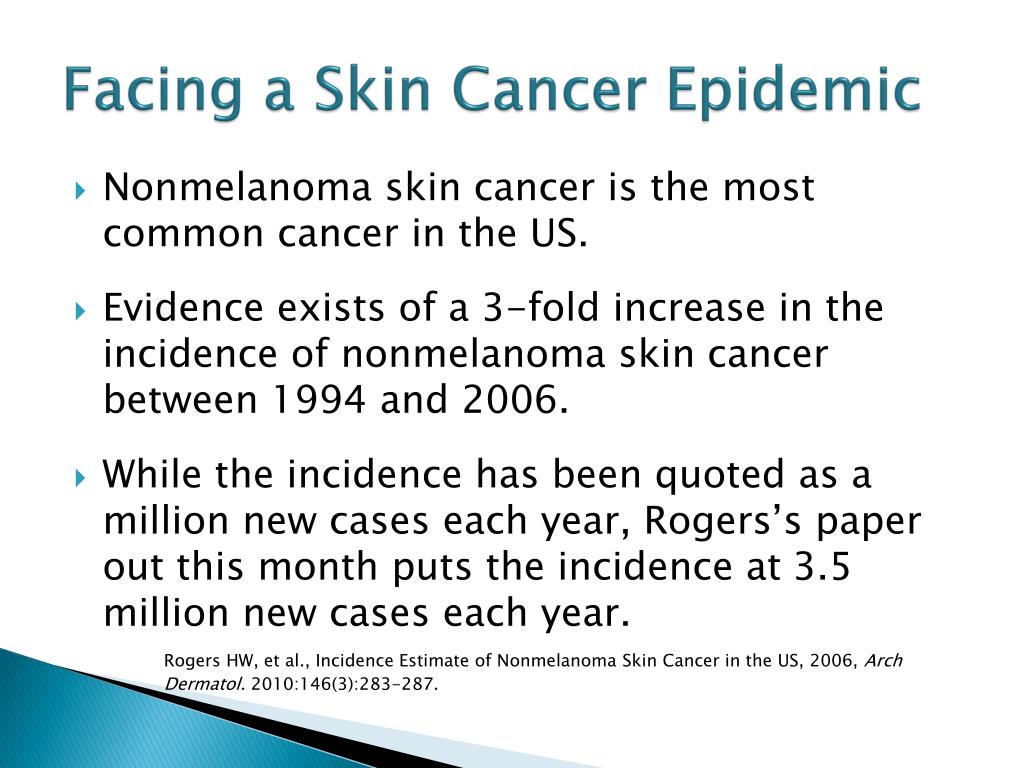 Facing a Skin Cancer Epidemic

Nonmelanoma skin cancer is the most common cancer in the US.

Evidence exists of a 3-fold increase in the incidence of nonmelanoma skin cancer between 1994 and 2006.

While the incidence has been quoted as a million new cases each year, Rogers's paper out this month puts the incidence at 3.5 million new cases each year.

Rogers HW, et al., Incidence Estimate of Nonmelanoma Skin Cancer in the US, 2006, Arch Dermatol. 2010:146(3):283-287.